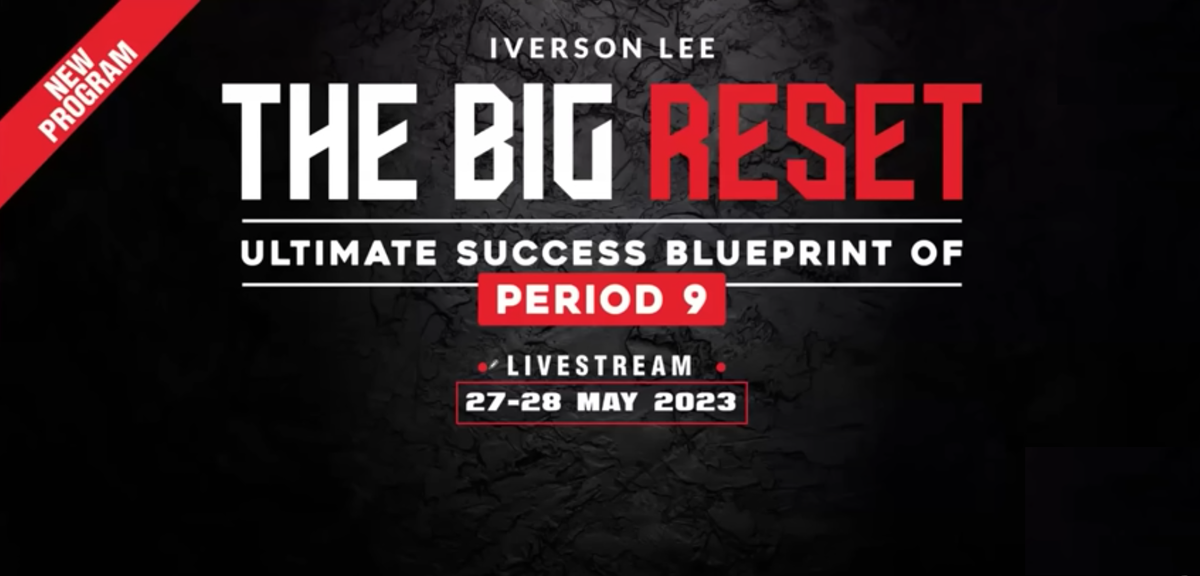 NEW PROGRAM

IVERSON LEE

THE BIG RESET

ULTIMATE SUCCESS BLUEPRINT OF

PERIOD 9

LIVESTREAM

27-28 MAY 2023